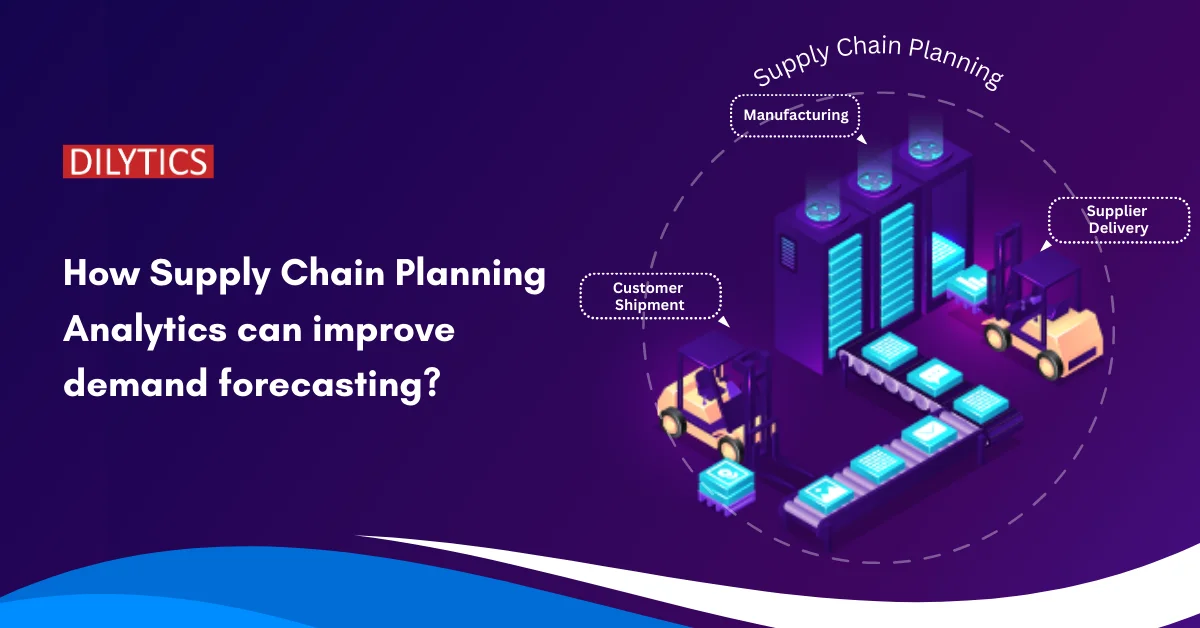 DILYTICS

How Supply Chain Planning Analytics can improve demand forecasting?

Supply Chain Planning

Manufacturing

Supplier Delivery

Customer Shipment